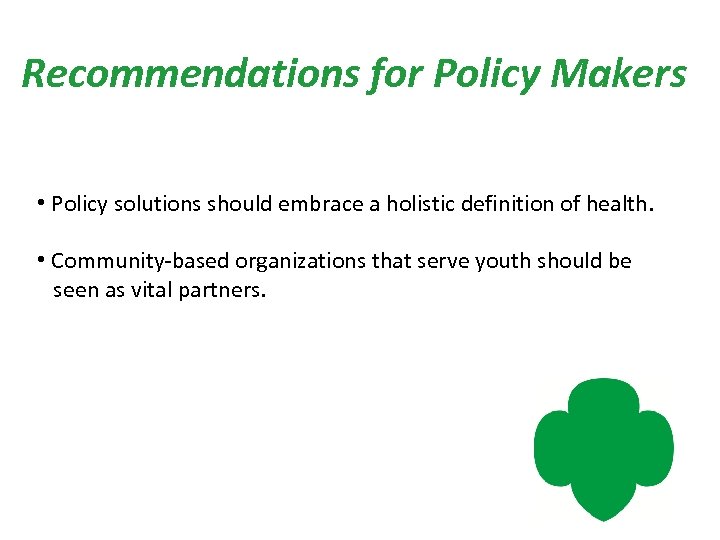 Recommendations for Policy Makers

• Policy solutions should embrace a holistic definition of health.

• Community-based organizations that serve youth should be seen as vital partners.